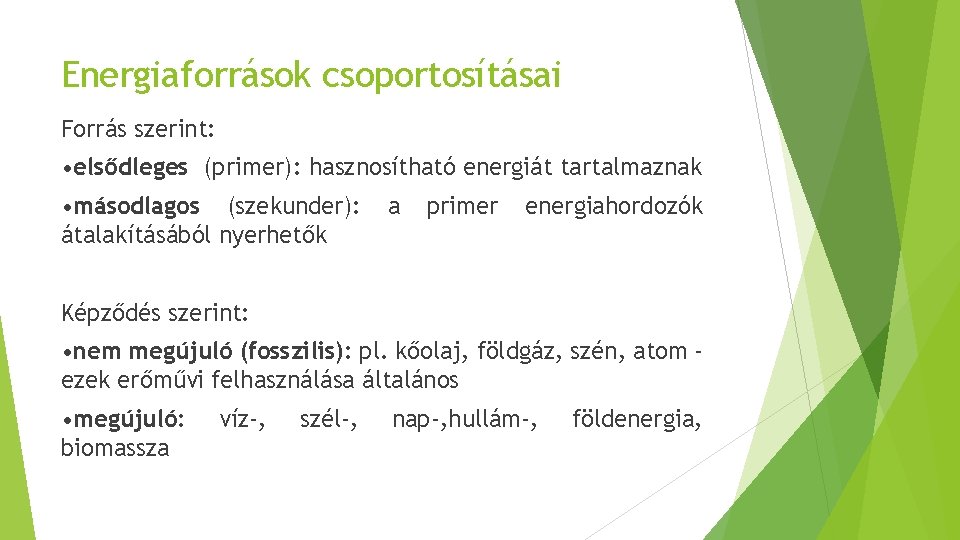 Energiaforrások csoportosításai

Forrás szerint:

•elsődleges (primer): hasznosítható energiát tartalmaznak

•másodlagos (szekunder): a primer energiahordozók átalakításából nyerhetők

Képződés szerint:

•nem megújuló (fosszilis): pl. kőolaj, földgáz, szén, atom - ezek erőművi felhasználása általános

•megújuló: víz-, szél-, nap-,hullám-, földenergia, biomassza